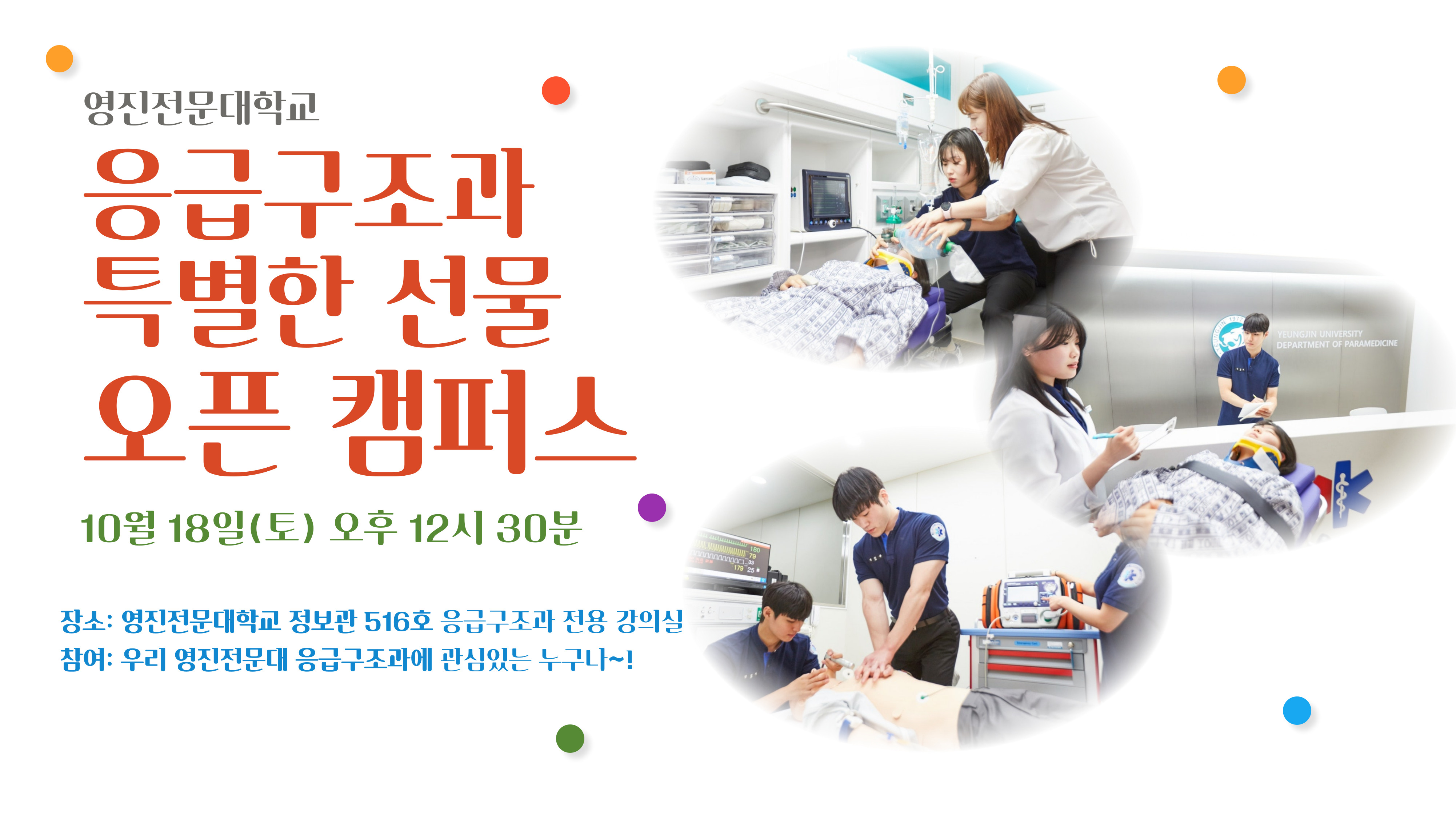 영진전문대학교

응급구조과
특별한 선물
오픈 캠퍼스

10월 18일(토) 오후 12시 30분

장소: 영진전문대학교 정보관 516호 응급구조과 전용 강의실
참여: 우리 영진전문대 응급구조과에 관심있는 누구나~!

YEUNGJIN UNIVERSITY
DEPARTMENT OF PARAMEDICINE